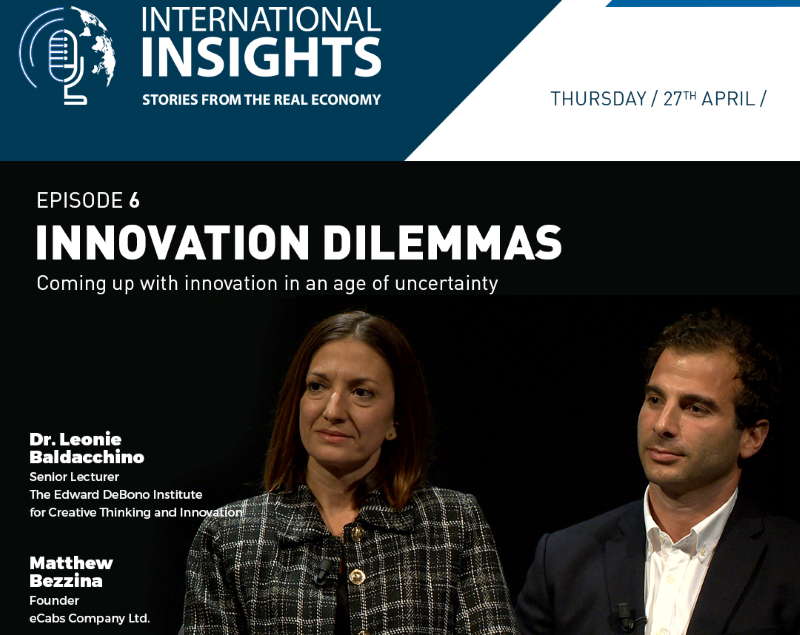 INTERNATIONAL
INSIGHTS
STORIES FROM THE REAL ECONOMY

THURSDAY / 27TH APRIL /

EPISODE 6
INNOVATION DILEMMAS
Coming up with innovation in an age of uncertainty

Dr. Leonie Baldacchino
Senior Lecturer
The Edward DeBono Institute for Creative Thinking and Innovation

Matthew Bezzina
Founder
eCabs Company Ltd.